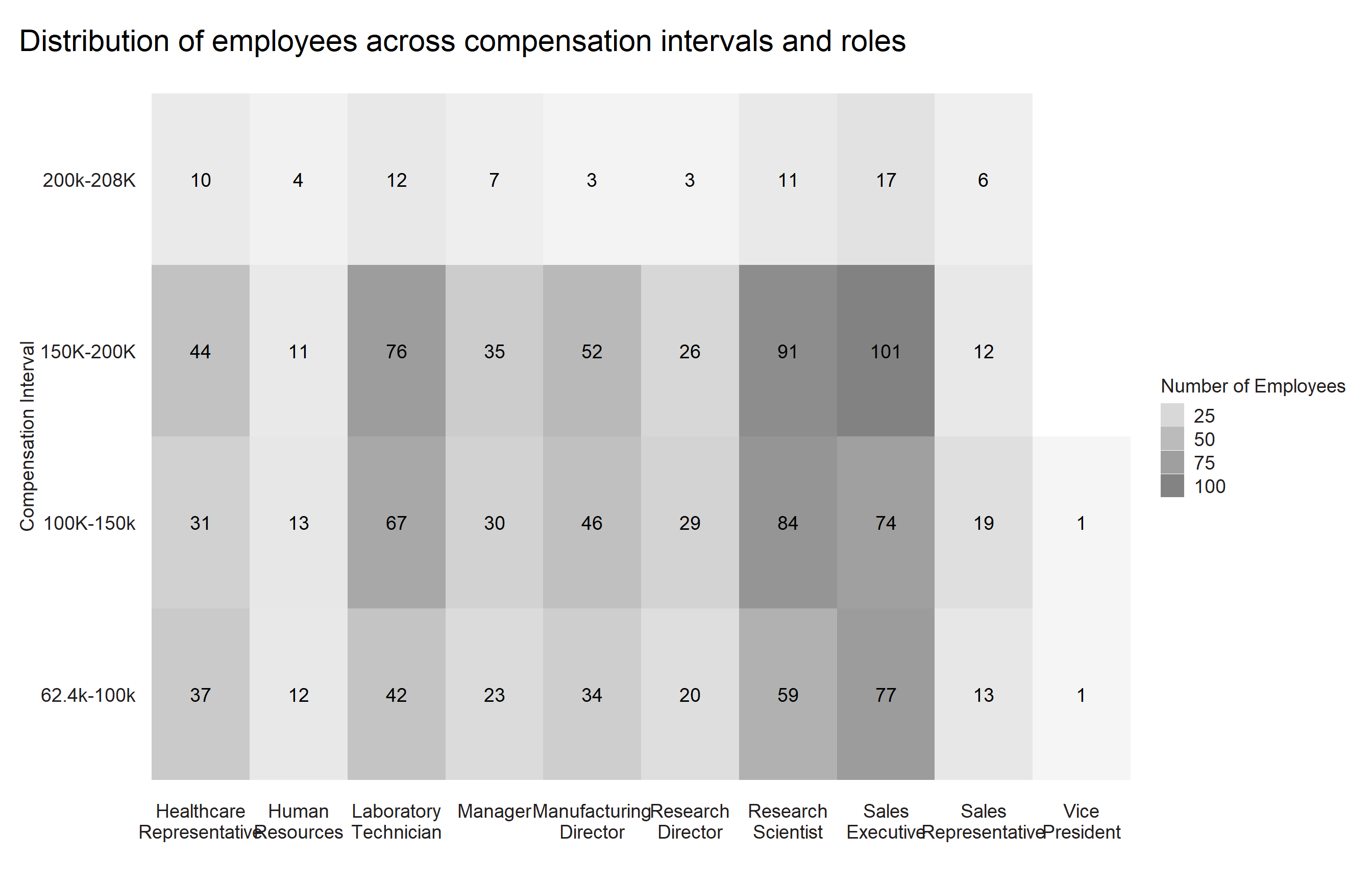 Distribution of employees across compensation intervals and roles

Compensation Interval

| | Healthcare Representative | Human Resources | Laboratory Technician | Manager | Manufacturing Director | Research Director | Research Scientist | Sales Executive | Sales Representative | Vice President |
|---|---|---|---|---|---|---|---|---|---|---|
| 200k-208K | 10 | 4 | 12 | 7 | 3 | 3 | 11 | 17 | 6 | |
| 150K-200K | 44 | 11 | 76 | 35 | 52 | 26 | 91 | 101 | 12 | |
| 100K-150k | 31 | 13 | 67 | 30 | 46 | 29 | 84 | 74 | 19 | 1 |
| 62.4k-100k | 37 | 12 | 42 | 23 | 34 | 20 | 59 | 77 | 13 | 1 |

Number of Employees
25
50
75
100